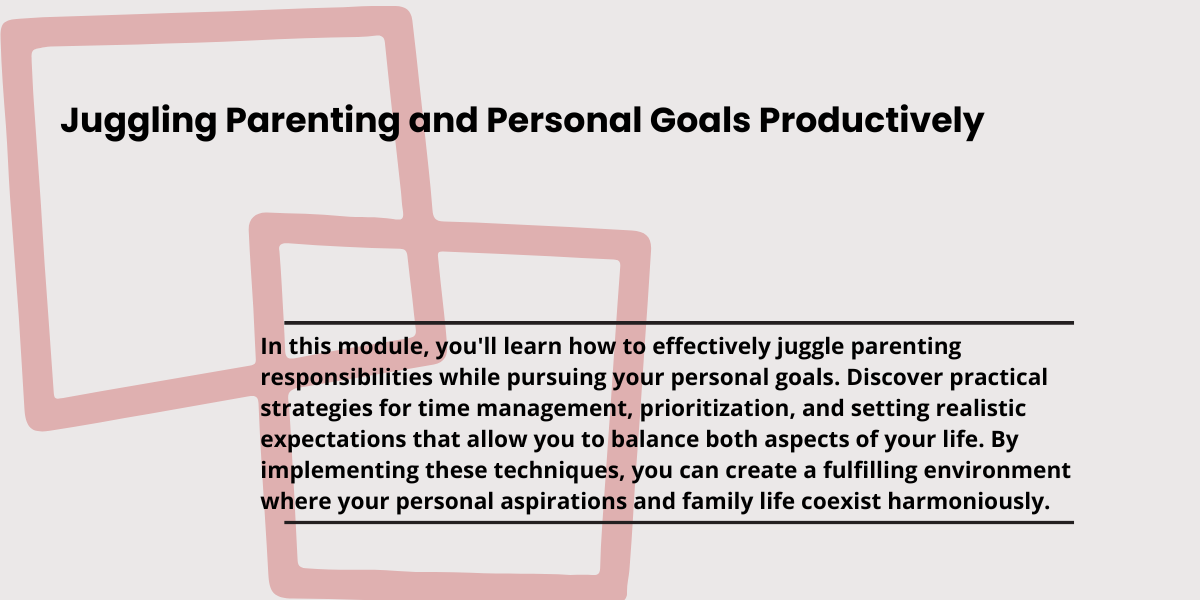 Juggling Parenting and Personal Goals Productively

In this module, you'll learn how to effectively juggle parenting responsibilities while pursuing your personal goals. Discover practical strategies for time management, prioritization, and setting realistic expectations that allow you to balance both aspects of your life. By implementing these techniques, you can create a fulfilling environment where your personal aspirations and family life coexist harmoniously.